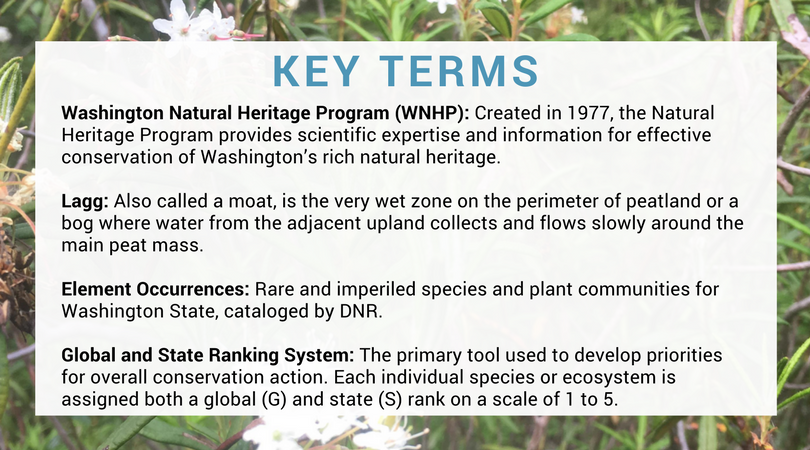 KEY TERMS

Washington Natural Heritage Program (WNHP): Created in 1977, the Natural Heritage Program provides scientific expertise and information for effective conservation of Washington's rich natural heritage.

Lagg: Also called a moat, is the very wet zone on the perimeter of peatland or a bog where water from the adjacent upland collects and flows slowly around the main peat mass.

Element Occurrences: Rare and imperiled species and plant communities for Washington State, cataloged by DNR.

Global and State Ranking System: The primary tool used to develop priorities for overall conservation action. Each individual species or ecosystem is assigned both a global (G) and state (S) rank on a scale of 1 to 5.